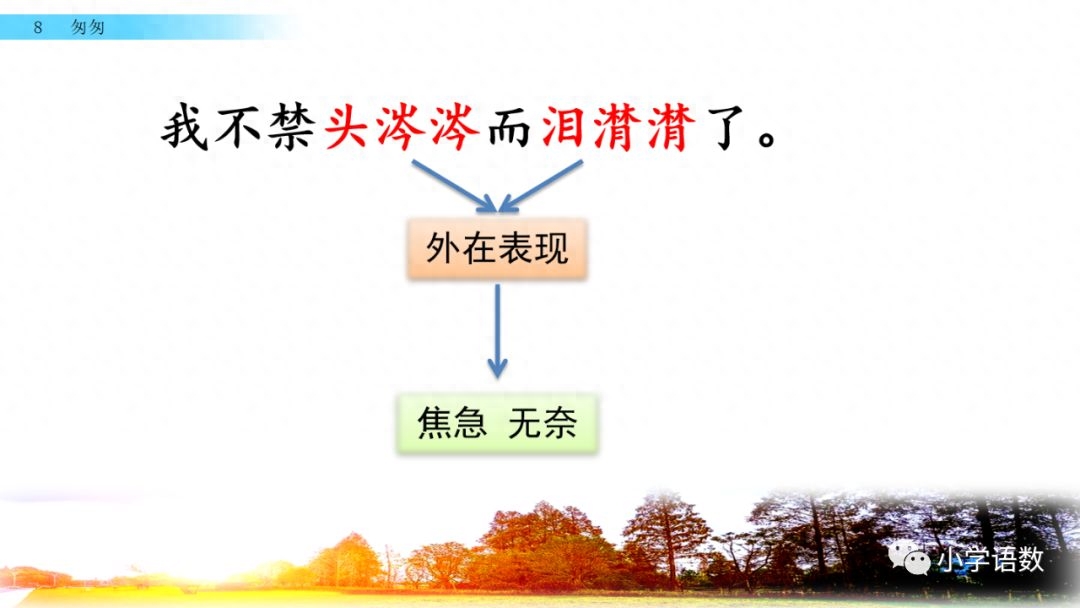 8 匆匆

我不禁头涔涔而泪潸潸了。

外在表现

焦急 无奈

小学语数